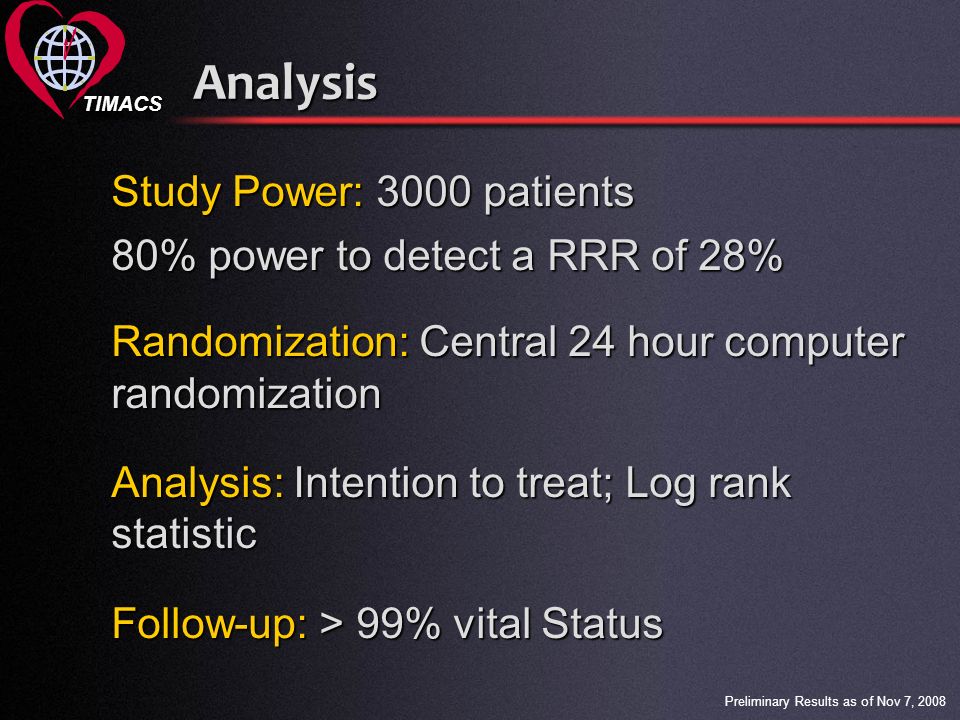 TIMACS

Analysis

Study Power: 3000 patients

80% power to detect a RRR of 28%

Randomization: Central 24 hour computer randomization

Analysis: Intention to treat; Log rank statistic

Follow-up: > 99% vital Status

Preliminary Results as of Nov 7, 2008